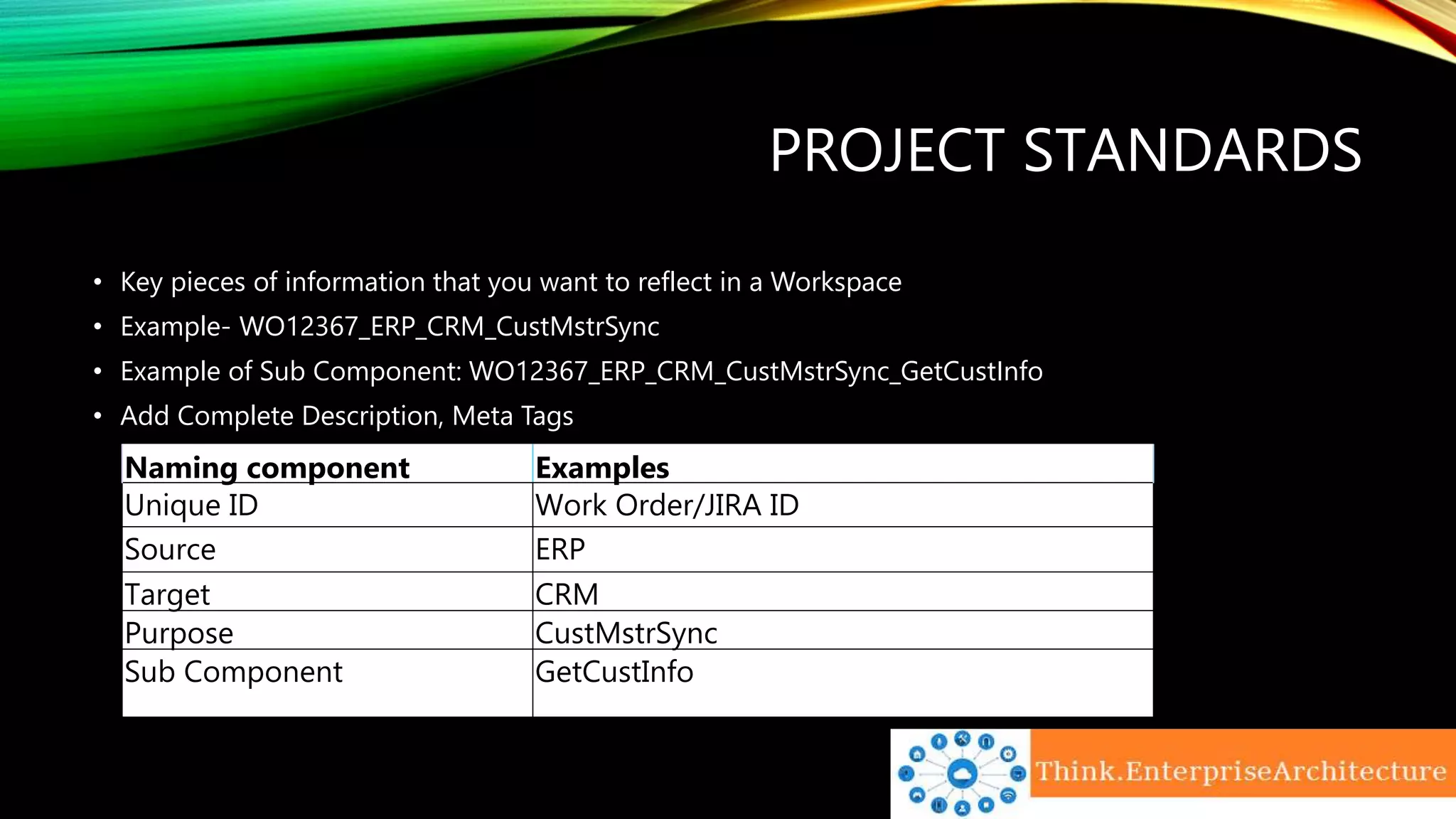 PROJECT STANDARDS

• Key pieces of information that you want to reflect in a Workspace
• Example- WO12367_ERP_CRM_CustMstrSync
• Example of Sub Component: WO12367_ERP_CRM_CustMstrSync_GetCustInfo
• Add Complete Description, Meta Tags

| Naming component | Examples |
|---|---|
| Unique ID | Work Order/JIRA ID |
| Source | ERP |
| Target | CRM |
| Purpose | CustMstrSync |
| Sub Component | GetCustInfo |

Think.EnterpriseArchitecture